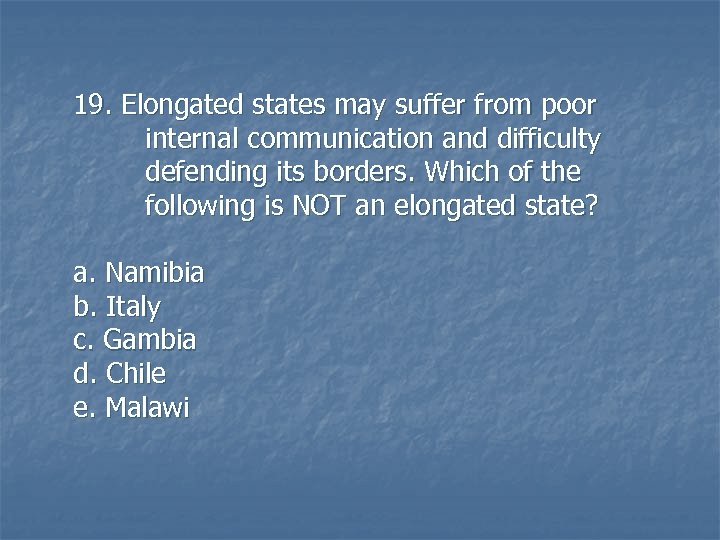 19. Elongated states may suffer from poor internal communication and difficulty defending its borders. Which of the following is NOT an elongated state?

a. Namibia
b. Italy
c. Gambia
d. Chile
e. Malawi